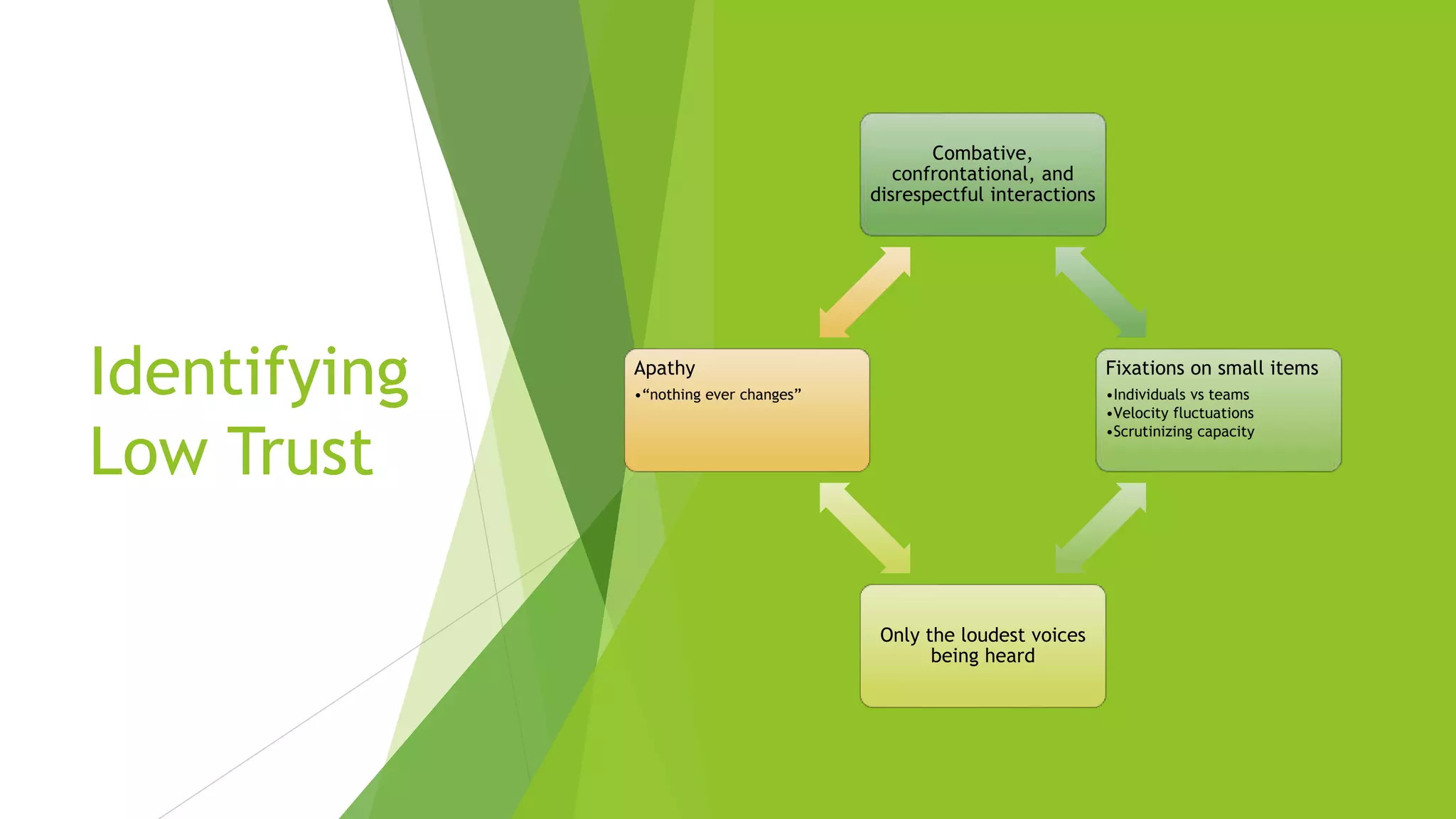 Identifying Low Trust

Combative, confrontational, and disrespectful interactions

Apathy
•“nothing ever changes”

Fixations on small items
•Individuals vs teams
•Velocity fluctuations
•Scrutinizing capacity

Only the loudest voices being heard